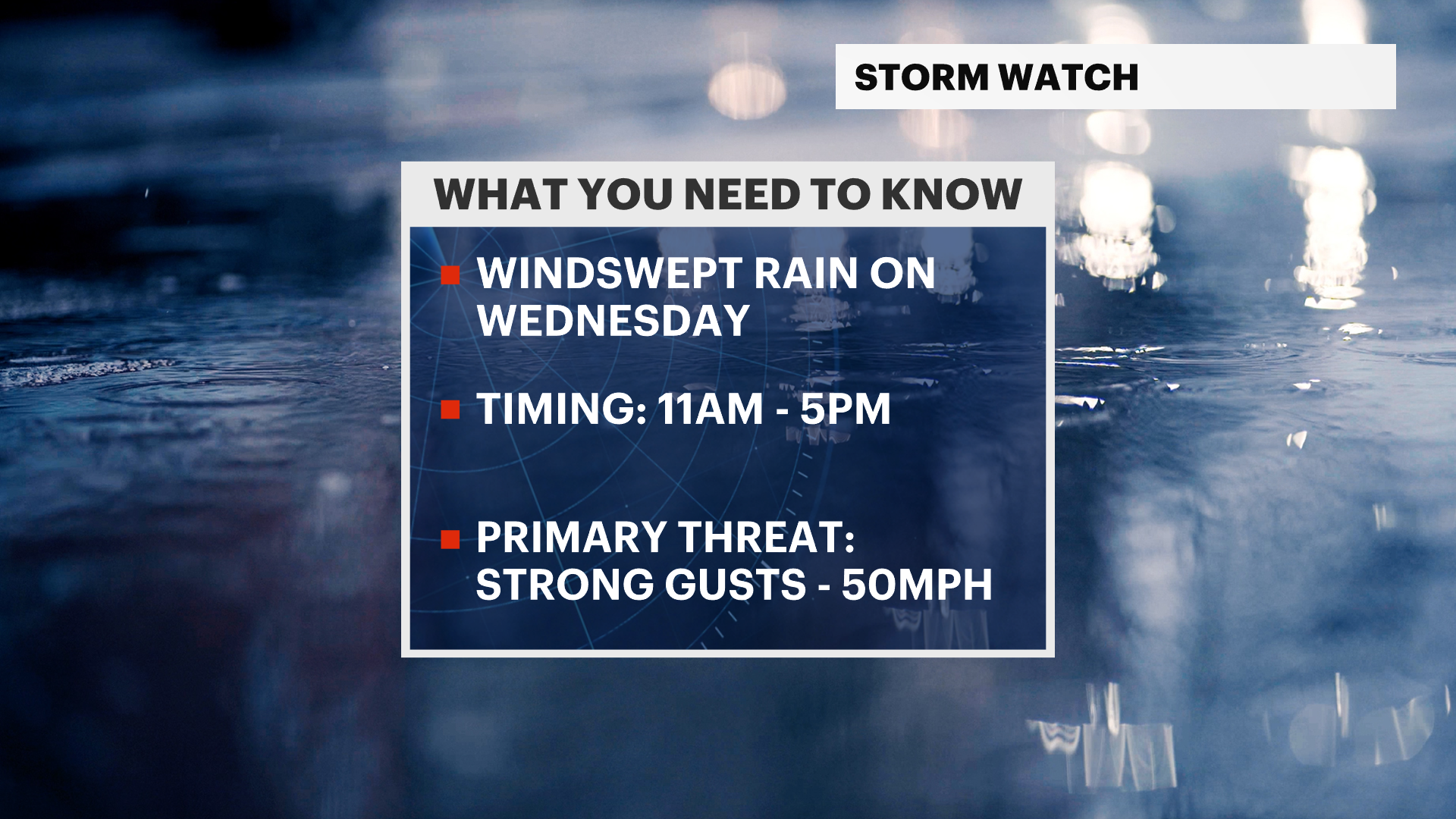 STORM WATCH

WHAT YOU NEED TO KNOW

WINDSWEPT RAIN ON WEDNESDAY

TIMING: 11AM - 5PM

PRIMARY THREAT: STRONG GUSTS - 50MPH